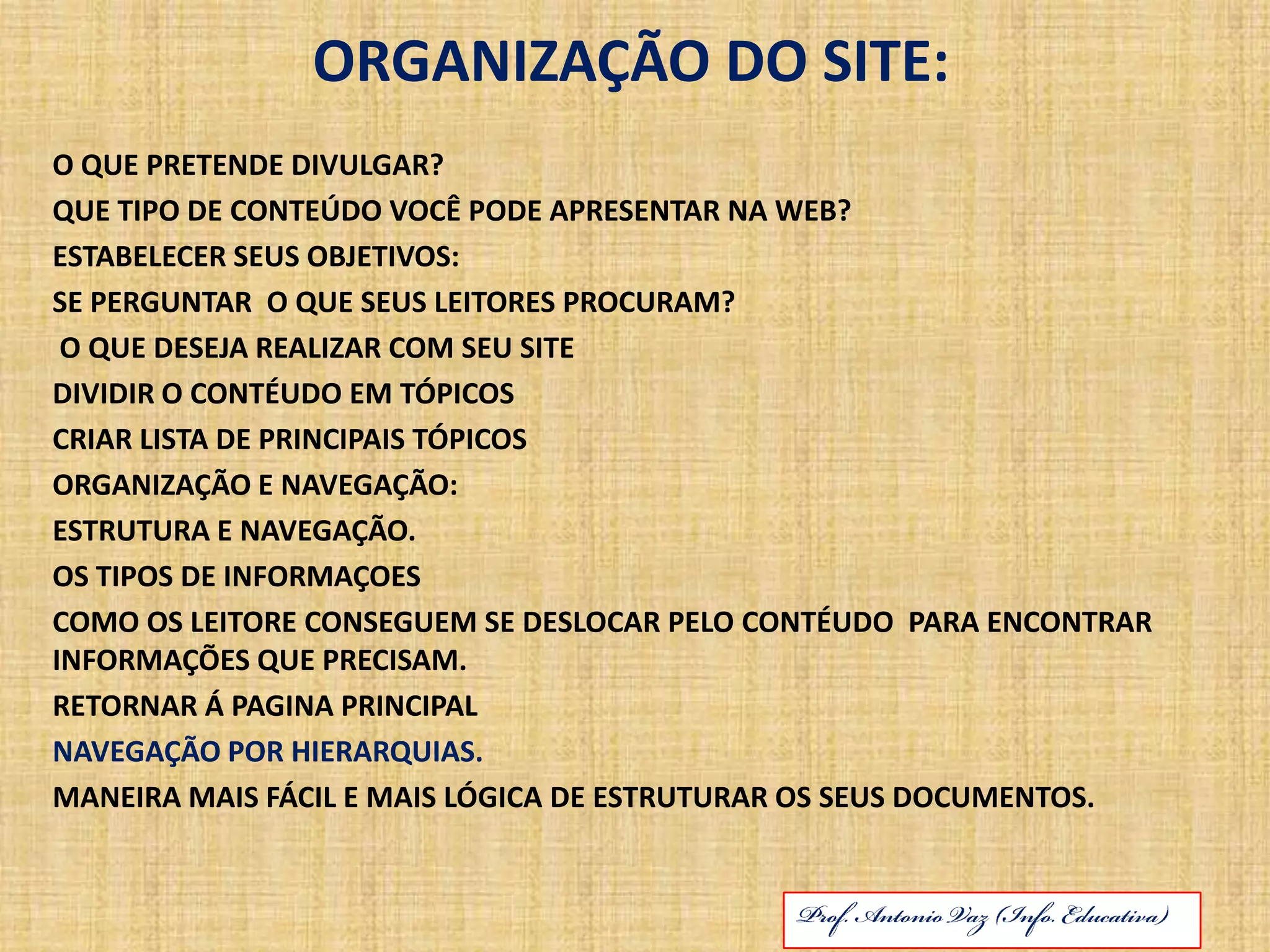 ORGANIZAÇÃO DO SITE:

O QUE PRETENDE DIVULGAR?

QUE TIPO DE CONTEÚDO VOCÊ PODE APRESENTAR NA WEB?

ESTABELECER SEUS OBJETIVOS:

SE PERGUNTAR  O QUE SEUS LEITORES PROCURAM?

O QUE DESEJA REALIZAR COM SEU SITE

DIVIDIR O CONTÉUDO EM TÓPICOS

CRIAR LISTA DE PRINCIPAIS TÓPICOS

ORGANIZAÇÃO E NAVEGAÇÃO:

ESTRUTURA E NAVEGAÇÃO.

OS TIPOS DE INFORMAÇOES

COMO OS LEITORE CONSEGUEM SE DESLOCAR PELO CONTÉUDO  PARA ENCONTRAR INFORMAÇÕES QUE PRECISAM.

RETORNAR Á PAGINA PRINCIPAL

NAVEGAÇÃO POR HIERARQUIAS.

MANEIRA MAIS FÁCIL E MAIS LÓGICA DE ESTRUTURAR OS SEUS DOCUMENTOS.

Prof. Antonio Vaz (Info. Educativa)